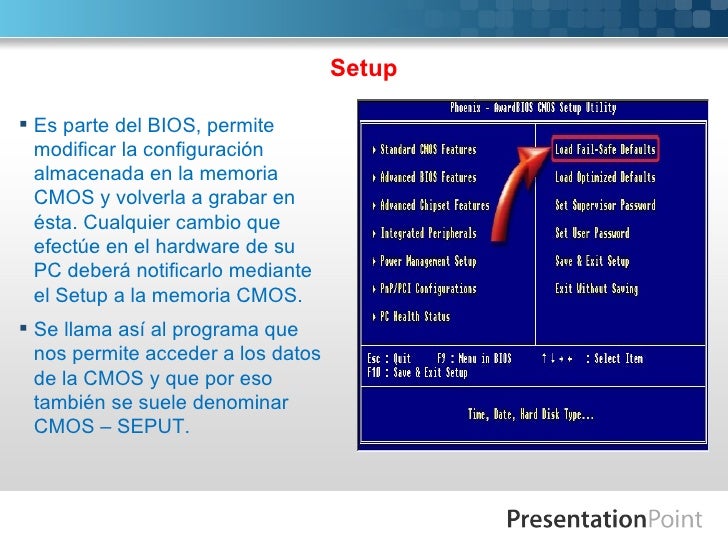 Setup

▪ Es parte del BIOS, permite modificar la configuración almacenada en la memoria CMOS y volverla a grabar en ésta. Cualquier cambio que efectúe en el hardware de su PC deberá notificarlo mediante el Setup a la memoria CMOS.

▪ Se llama así al programa que nos permite acceder a los datos de la CMOS y que por eso también se suele denominar CMOS – SEPUT.

Phoenix - AwardBIOS CMOS Setup Utility

▸ Standard CMOS Features
▸ Advanced BIOS Features
▸ Advanced Chipset Features
▸ Integrated Peripherals
▸ Power Management Setup
▸ PnP/PCI Configurations
▸ PC Health Status

Load Fail-Safe Defaults
Load Optimized Defaults
Set Supervisor Password
Set User Password
Save & Exit Setup
Exit Without Saving

Esc : Quit F9 : Menu in BIOS ↑↓→← : Select Item
F10 : Save & Exit Setup

Time, Date, Hard Disk Type...

PresentationPoint